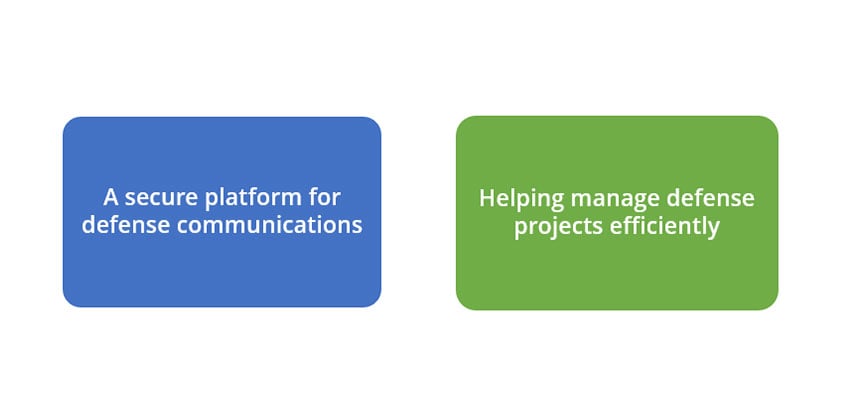 A secure platform for defense communications

Helping manage defense projects efficiently